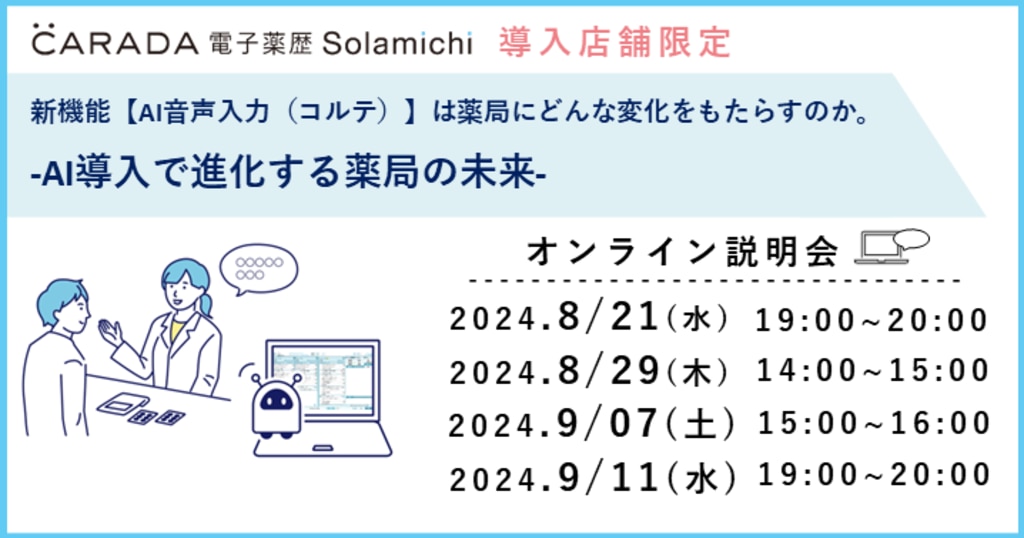 CARADA 電子薬歴 Solamichi 導入店舗限定

新機能【AI音声入力（コルテ）】は薬局にどんな変化をもたらすのか。

-AI導入で進化する薬局の未来-

オンライン説明会

2024.8/21（水） 19:00~20:00
2024.8/29（木） 14:00~15:00
2024.9/07（土） 15:00~16:00
2024.9/11（水） 19:00~20:00